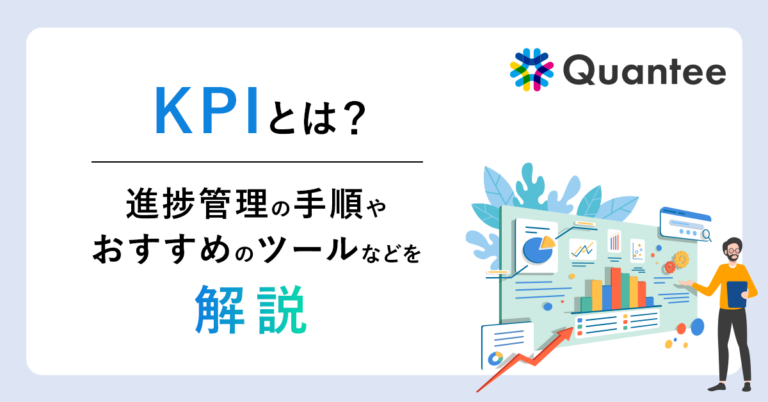 Quantee

KPIとは?

進捗管理の手順や
おすすめのツールなどを

解説